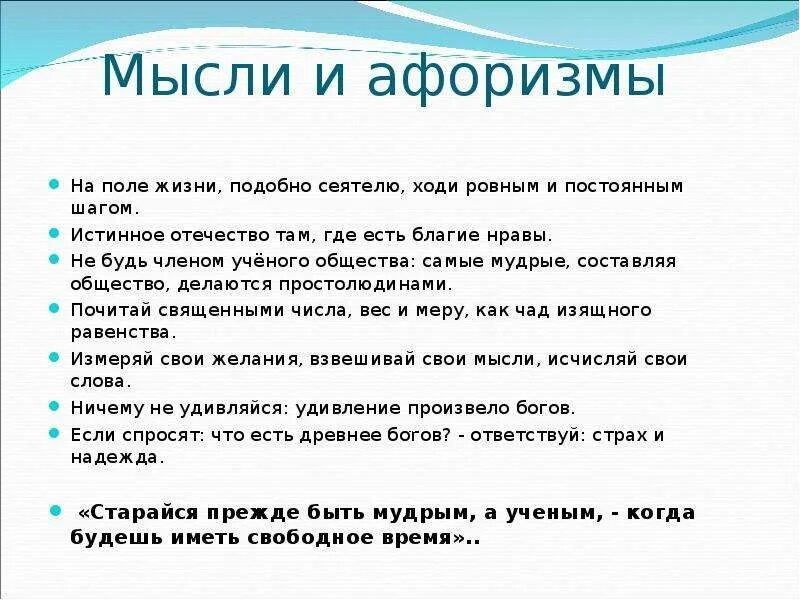 Мысли и афоризмы

- На поле жизни, подобно сеятелю, ходи ровным и постоянным шагом.
- Истинное отечество там, где есть благие нравы.
- Не будь членом учёного общества: самые мудрые, составляя общество, делаются простолюдинами.
- Почитай священными числа, вес и меру, как чад изящного равенства.
- Измеряй свои желания, взвешивай свои мысли, исчисляй свои слова.
- Ничему не удивляйся: удивление произвело богов.
- Если спросят: что есть древнее богов? - ответствуй: страх и надежда.

- «Старайся прежде быть мудрым, а ученым, - когда будешь иметь свободное время»..